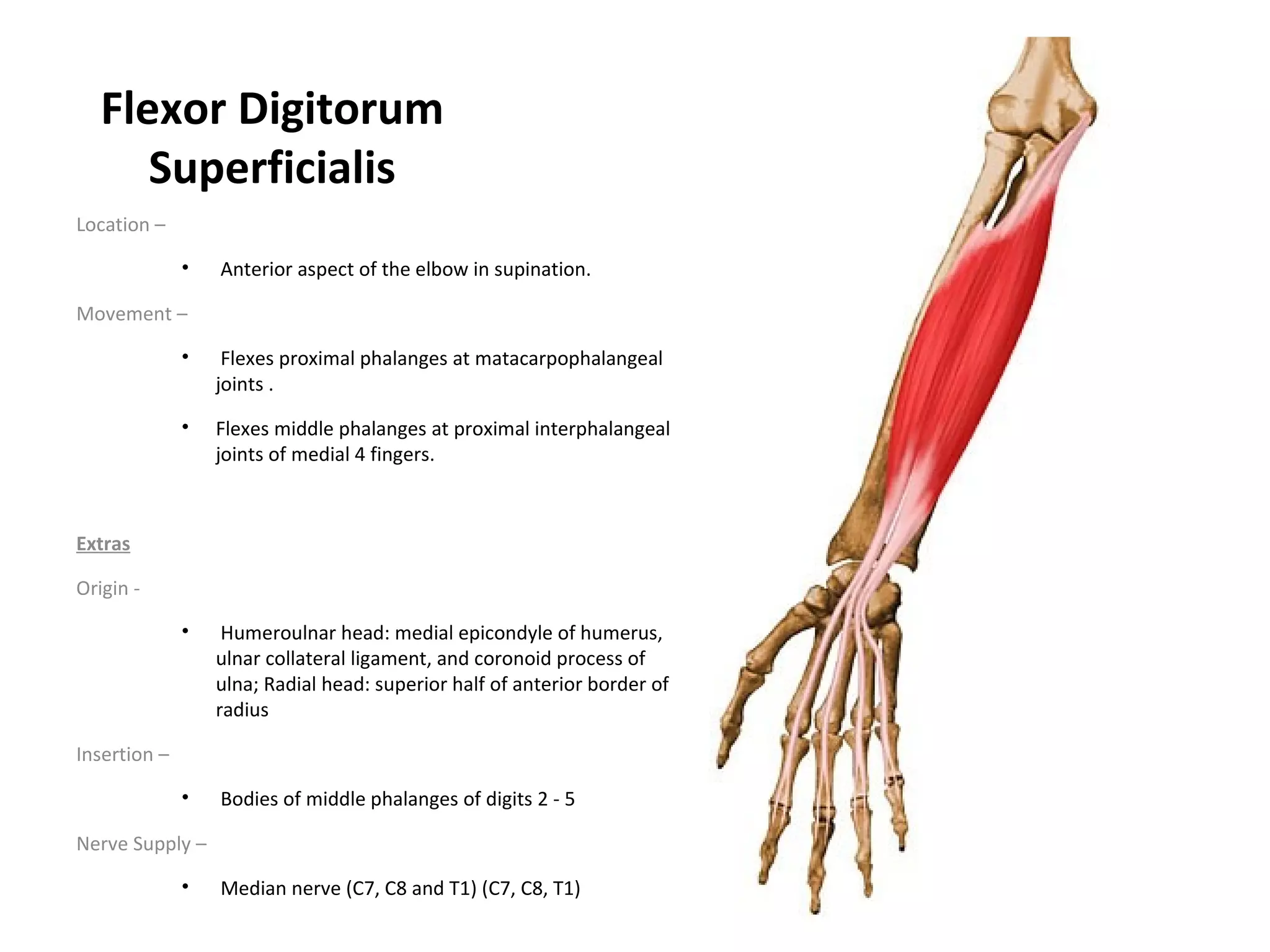 Flexor Digitorum Superficialis

Location –

• Anterior aspect of the elbow in supination.

Movement –

• Flexes proximal phalanges at matacarpophalangeal joints .

• Flexes middle phalanges at proximal interphalangeal joints of medial 4 fingers.

Extras

Origin -

• Humeroulnar head: medial epicondyle of humerus, ulnar collateral ligament, and coronoid process of ulna; Radial head: superior half of anterior border of radius

Insertion –

• Bodies of middle phalanges of digits 2 - 5

Nerve Supply –

• Median nerve (C7, C8 and T1) (C7, C8, T1)